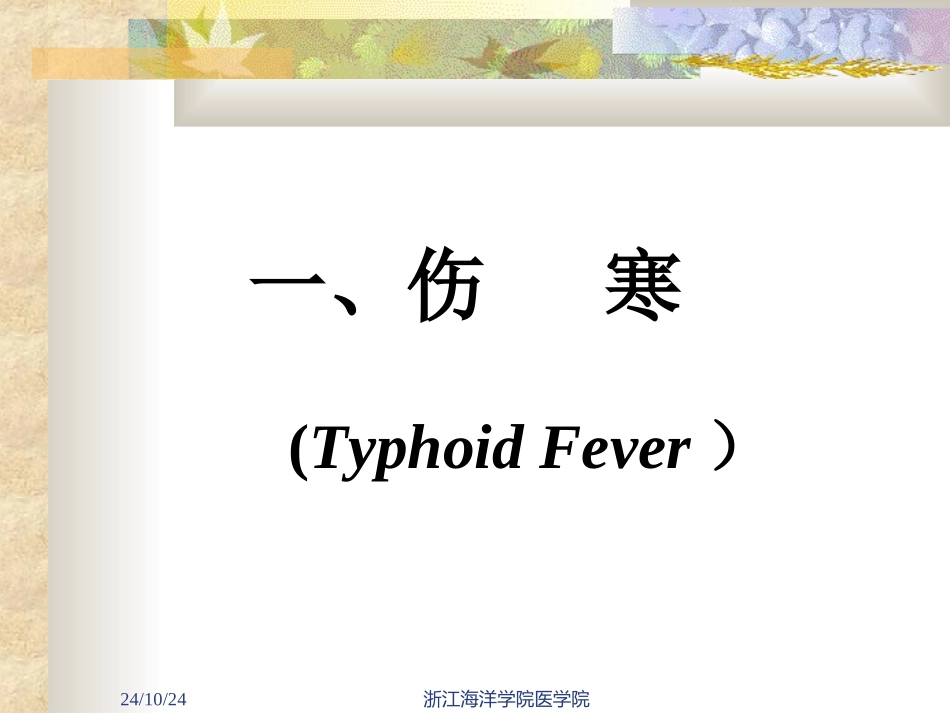 一、伤　寒

(Typhoid Fever）

24/10/24

浙江海洋学院医学院